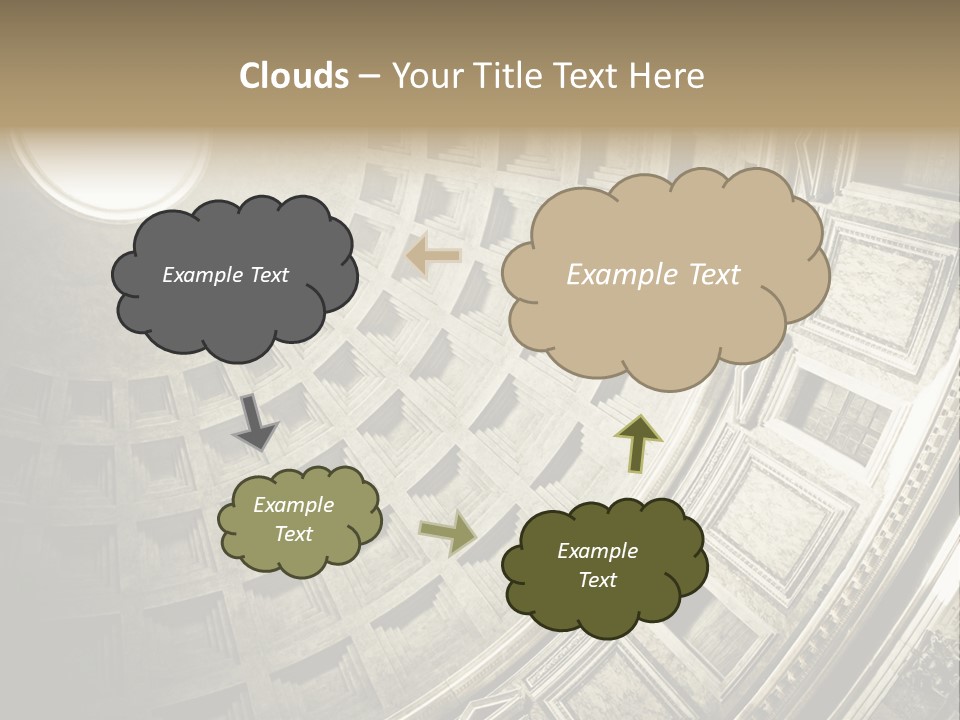 Clouds – Your Title Text Here

Example Text

Example Text

Example Text

Example Text